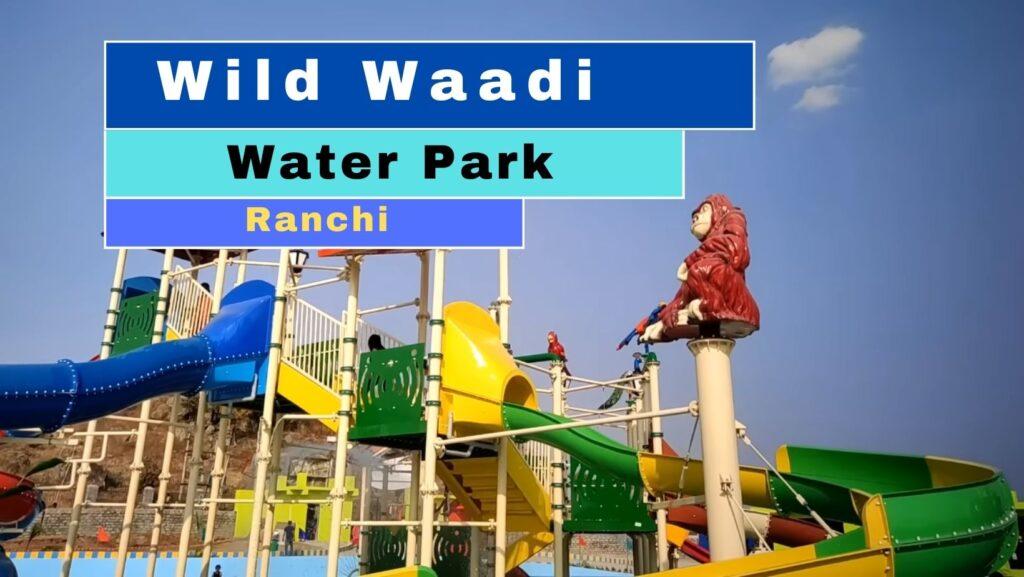 Wild Waadi

Water Park

Ranchi